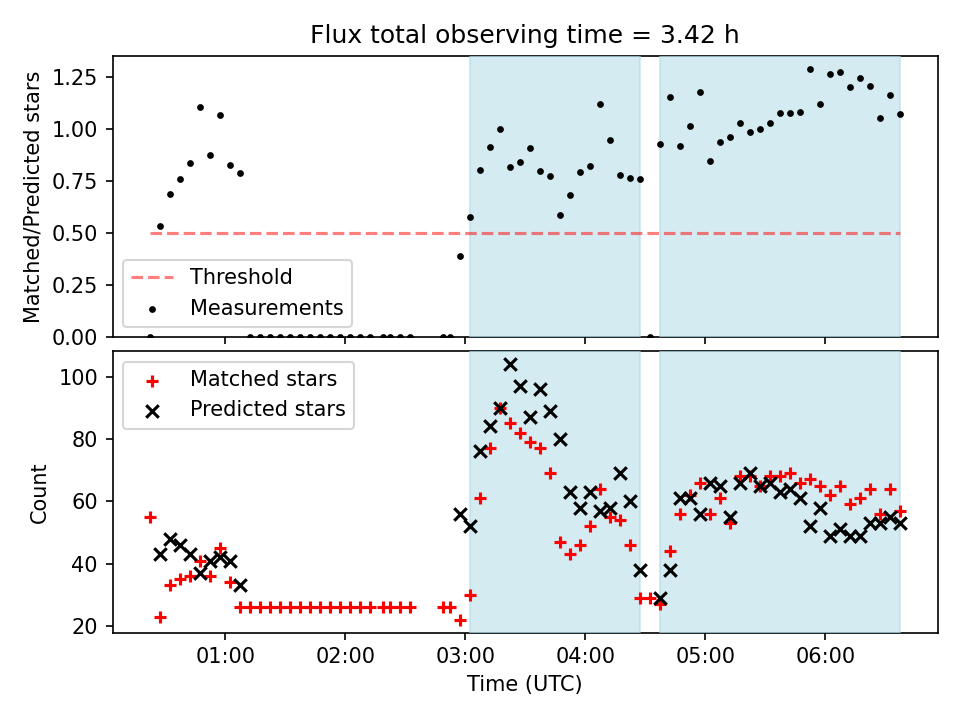 Flux total observing time = 3.42 h

Matched/Predicted stars

1.25
1.00
0.75
0.50
0.25
0.00

Threshold
Measurements

Count

100
80
60
40
20

Matched stars
Predicted stars

01:00
02:00
03:00
04:00
05:00
06:00

Time (UTC)